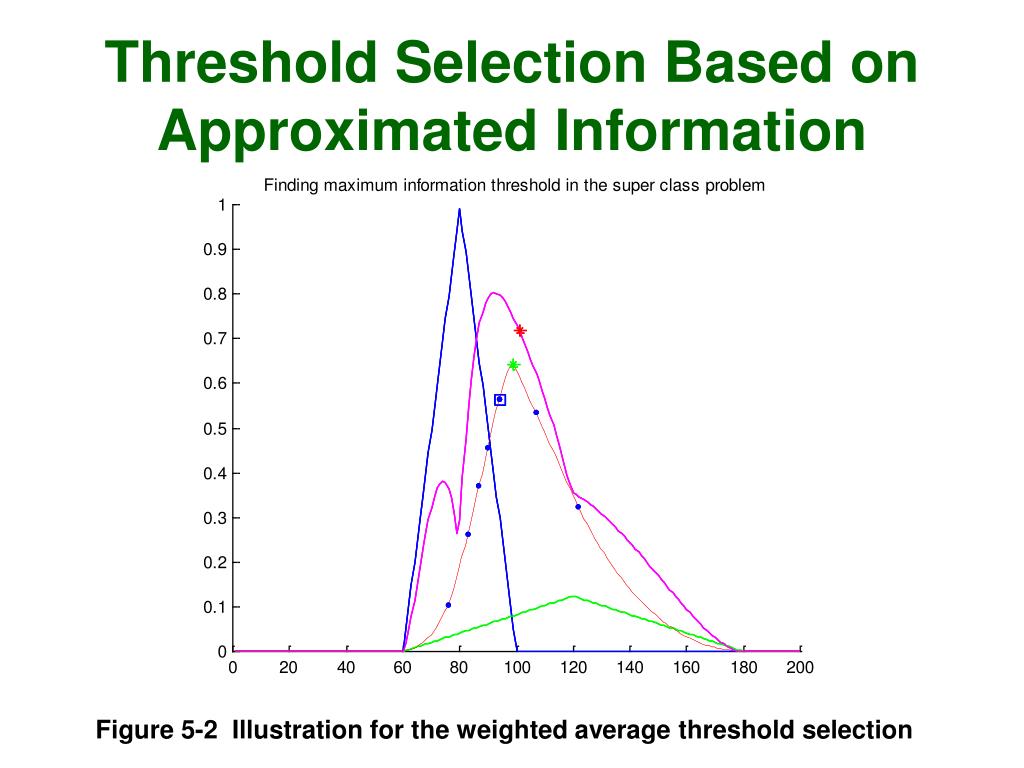 Threshold Selection Based on Approximated Information

Finding maximum information threshold in the super class problem

1
0.9
0.8
0.7
0.6
0.5
0.4
0.3
0.2
0.1
0

0 20 40 60 80 100 120 140 160 180 200

Figure 5-2 Illustration for the weighted average threshold selection